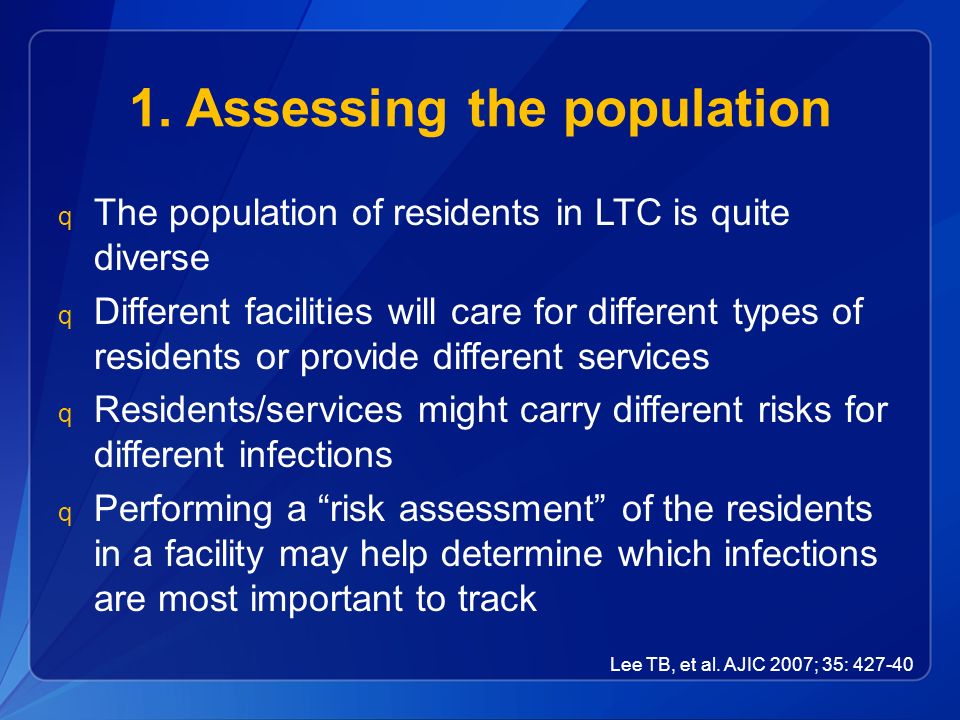 1. Assessing the population

q The population of residents in LTC is quite diverse

q Different facilities will care for different types of residents or provide different services

q Residents/services might carry different risks for different infections

q Performing a “risk assessment” of the residents in a facility may help determine which infections are most important to track

Lee TB, et al. AJIC 2007; 35: 427-40